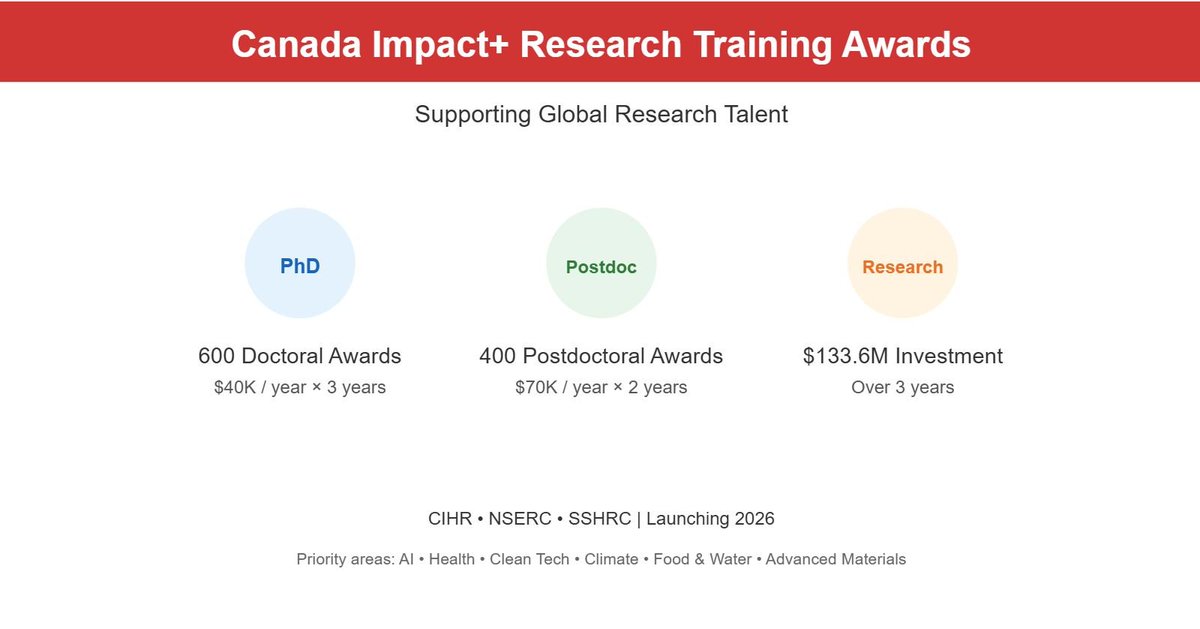 Canada Impact+ Research Training Awards

Supporting Global Research Talent

PhD

600 Doctoral Awards

$40K / year × 3 years

Postdoc

400 Postdoctoral Awards

$70K / year × 2 years

Research

$133.6M Investment

Over 3 years

CIHR • NSERC • SSHRC | Launching 2026

Priority areas: AI • Health • Clean Tech • Climate • Food & Water • Advanced Materials